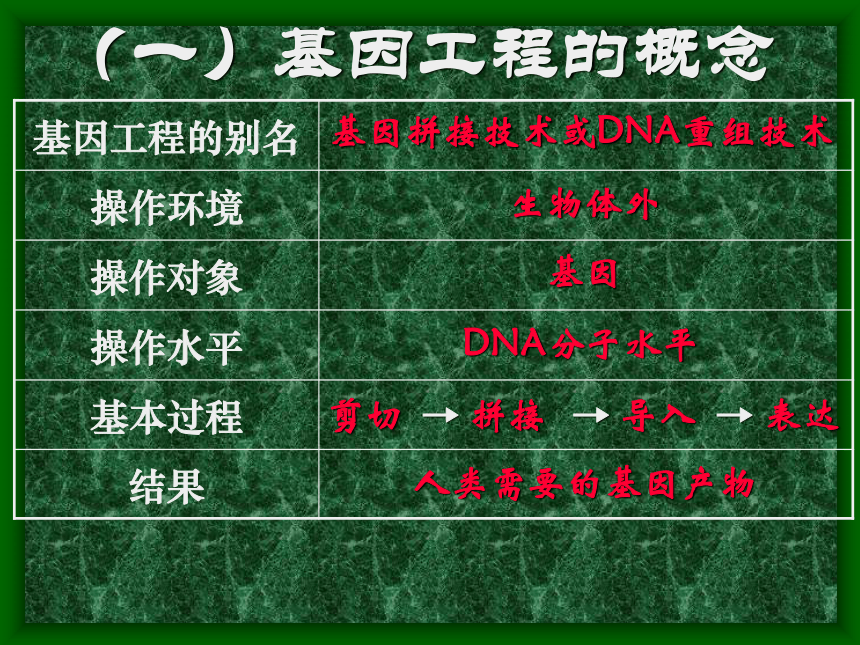 （一）基因工程的概念

| 基因工程的别名 | 基因拼接技术或DNA重组技术 |
|---|---|
| 操作环境 | 生物体外 |
| 操作对象 | 基因 |
| 操作水平 | DNA分子水平 |
| 基本过程 | 剪切 → 拼接 → 导入 → 表达 |
| 结果 | 人类需要的基因产物 |